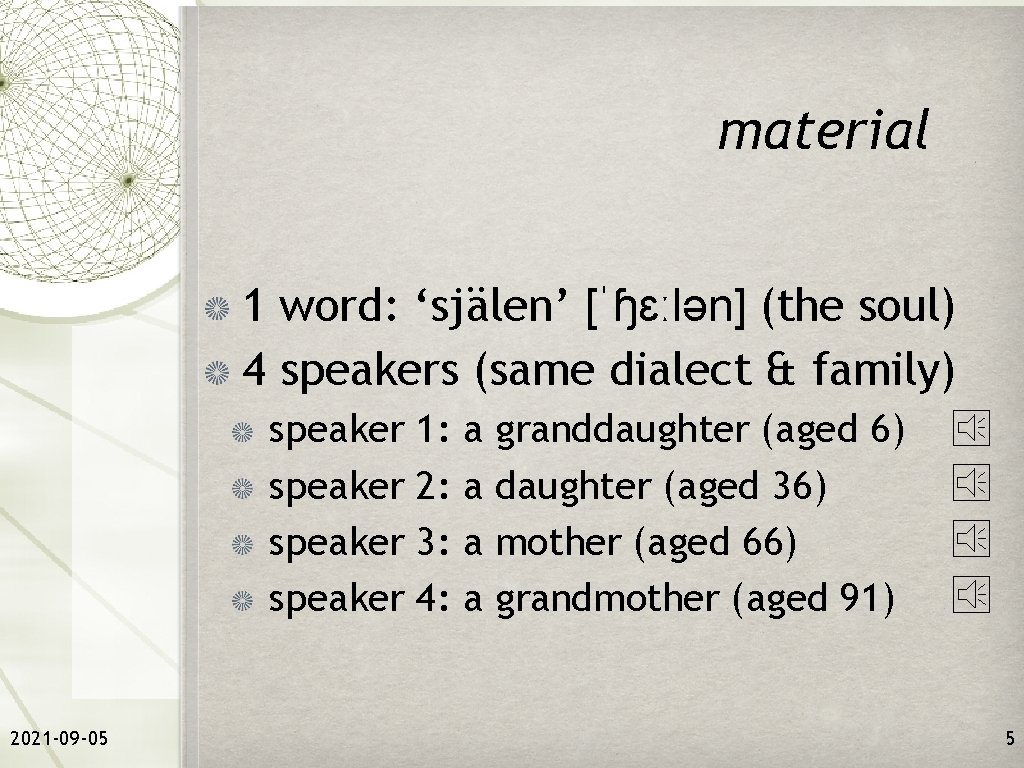 material

1 word: ‘själen’ [ˈɧɛːlən] (the soul)
4 speakers (same dialect & family)

speaker 1: a granddaughter (aged 6)
speaker 2: a daughter (aged 36)
speaker 3: a mother (aged 66)
speaker 4: a grandmother (aged 91)

2021-09-05

5